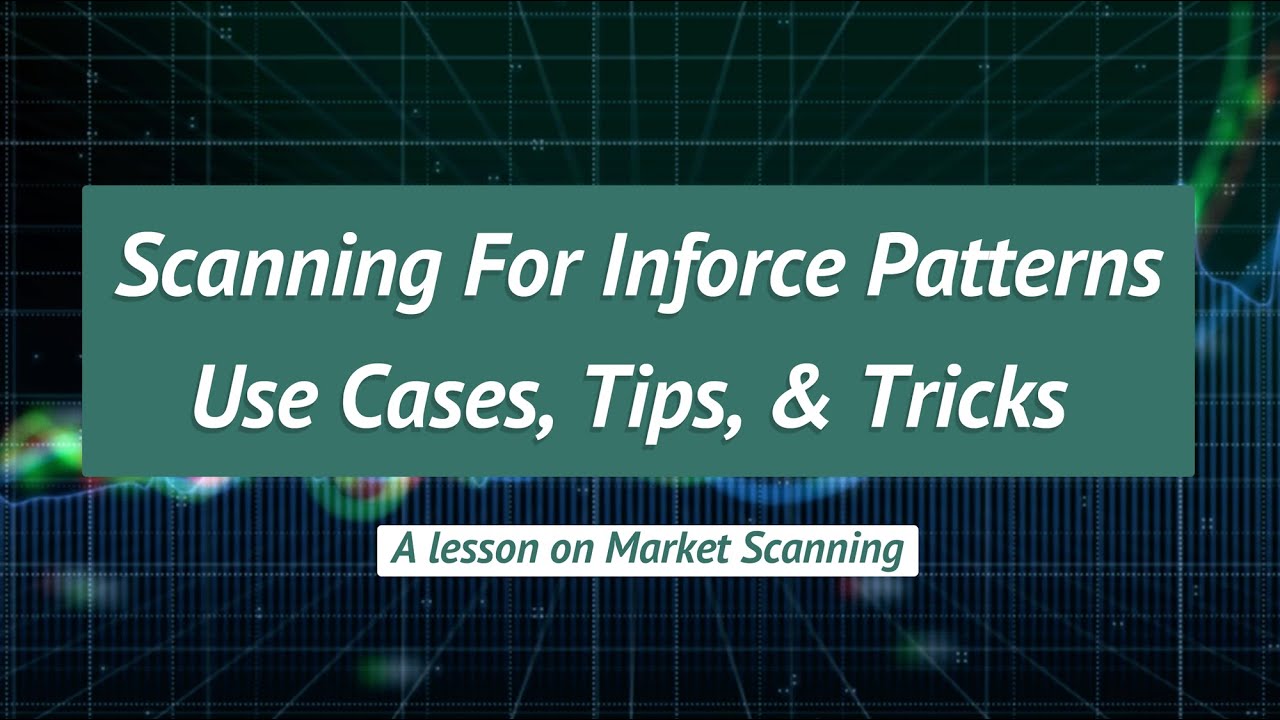 Scanning For Inforce Patterns
Use Cases, Tips, & Tricks

A lesson on Market Scanning